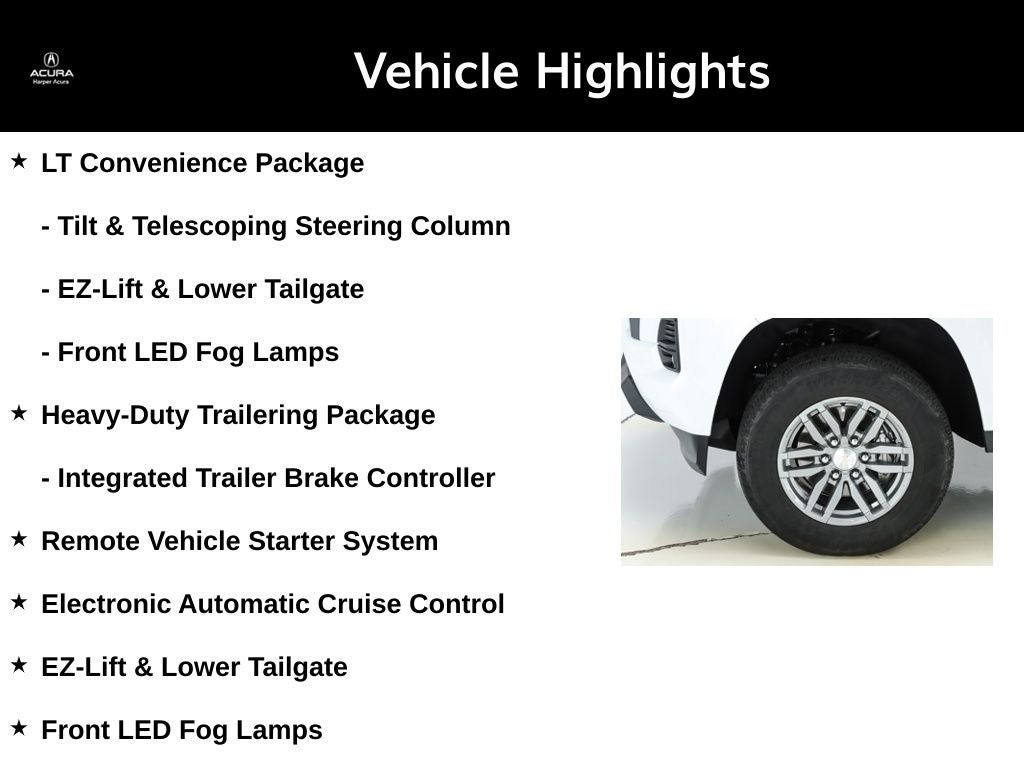 ACURA
Harper Acura

Vehicle Highlights

★ LT Convenience Package

- Tilt & Telescoping Steering Column

- EZ-Lift & Lower Tailgate

- Front LED Fog Lamps

★ Heavy-Duty Trailering Package

- Integrated Trailer Brake Controller

★ Remote Vehicle Starter System

★ Electronic Automatic Cruise Control

★ EZ-Lift & Lower Tailgate

★ Front LED Fog Lamps